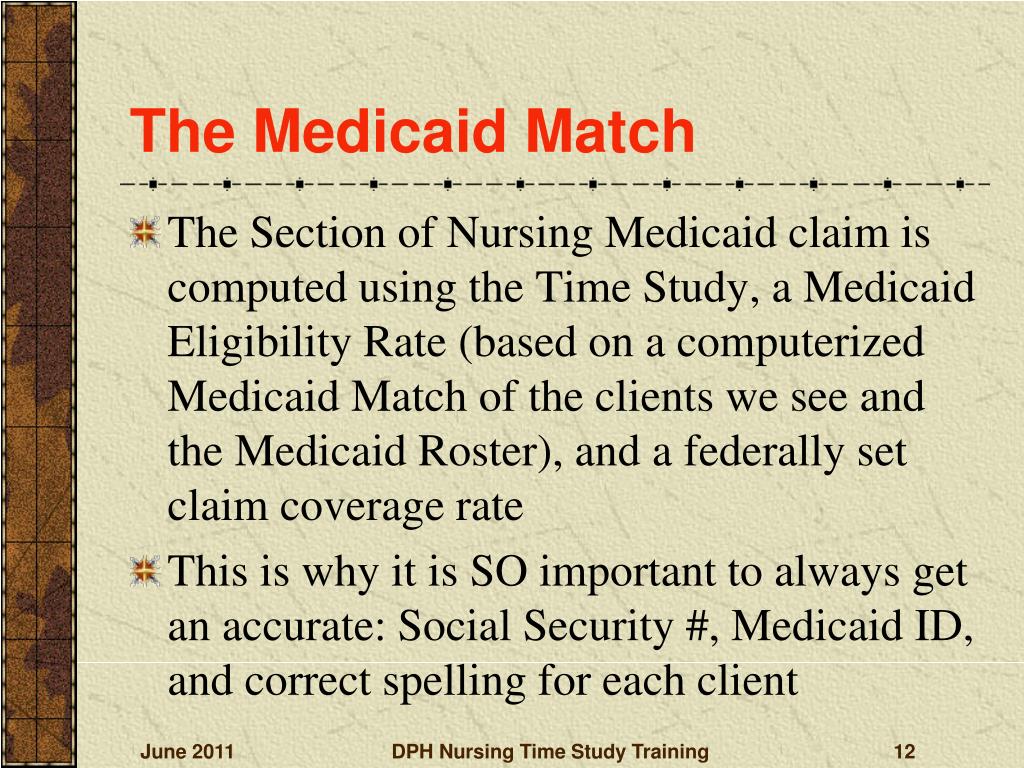 The Medicaid Match

The Section of Nursing Medicaid claim is computed using the Time Study, a Medicaid Eligibility Rate (based on a computerized Medicaid Match of the clients we see and the Medicaid Roster), and a federally set claim coverage rate

This is why it is SO important to always get an accurate: Social Security #, Medicaid ID, and correct spelling for each client

June 2011

DPH Nursing Time Study Training

12